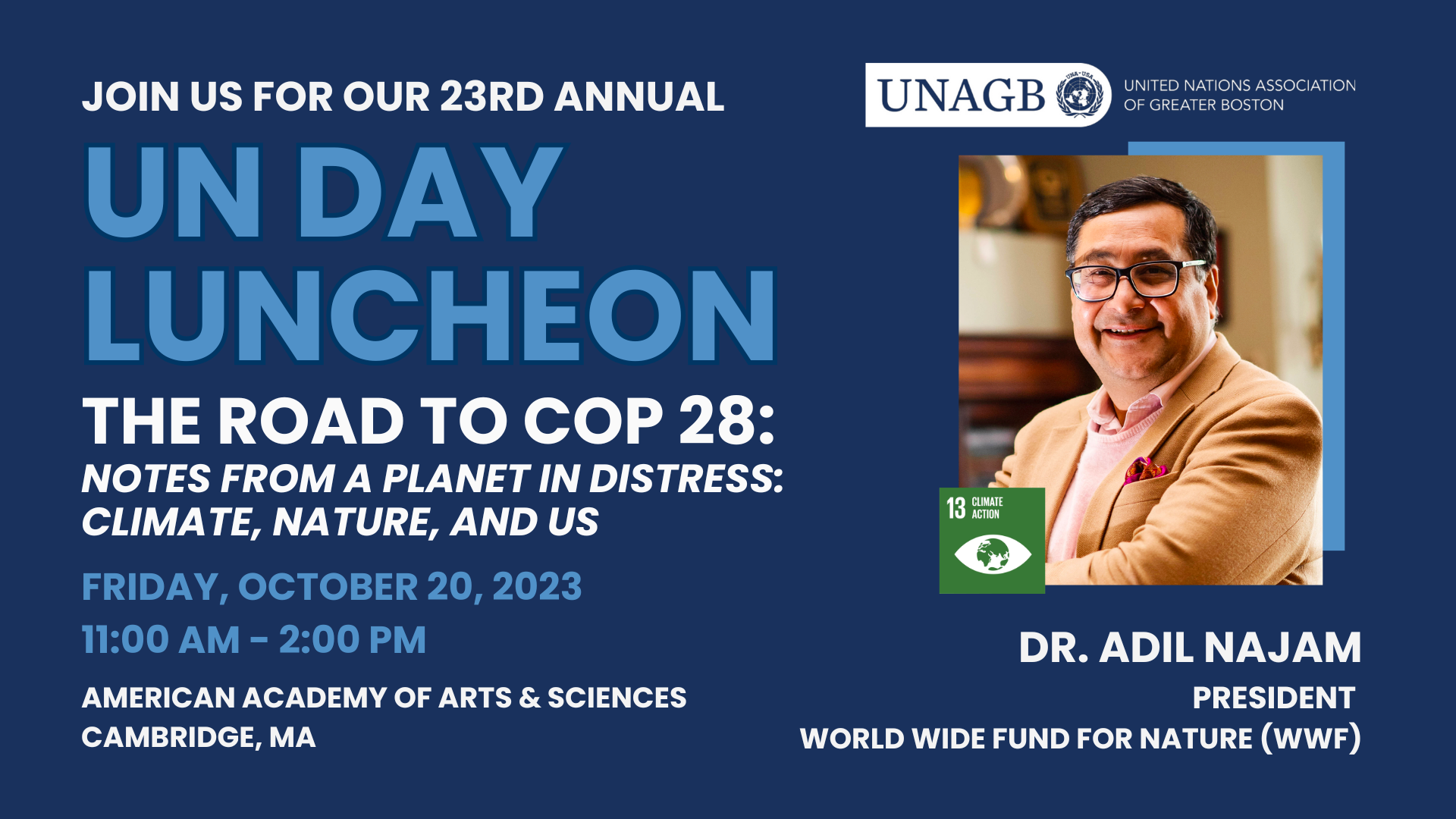 JOIN US FOR OUR 23RD ANNUAL

UN DAY LUNCHEON

THE ROAD TO COP 28:

NOTES FROM A PLANET IN DISTRESS: CLIMATE, NATURE, AND US

FRIDAY, OCTOBER 20, 2023

11:00 AM - 2:00 PM

AMERICAN ACADEMY OF ARTS & SCIENCES
CAMBRIDGE, MA

UNAGB UNA-USA UNITED NATIONS ASSOCIATION OF GREATER BOSTON

13 CLIMATE ACTION

DR. ADIL NAJAM
PRESIDENT
WORLD WIDE FUND FOR NATURE (WWF)